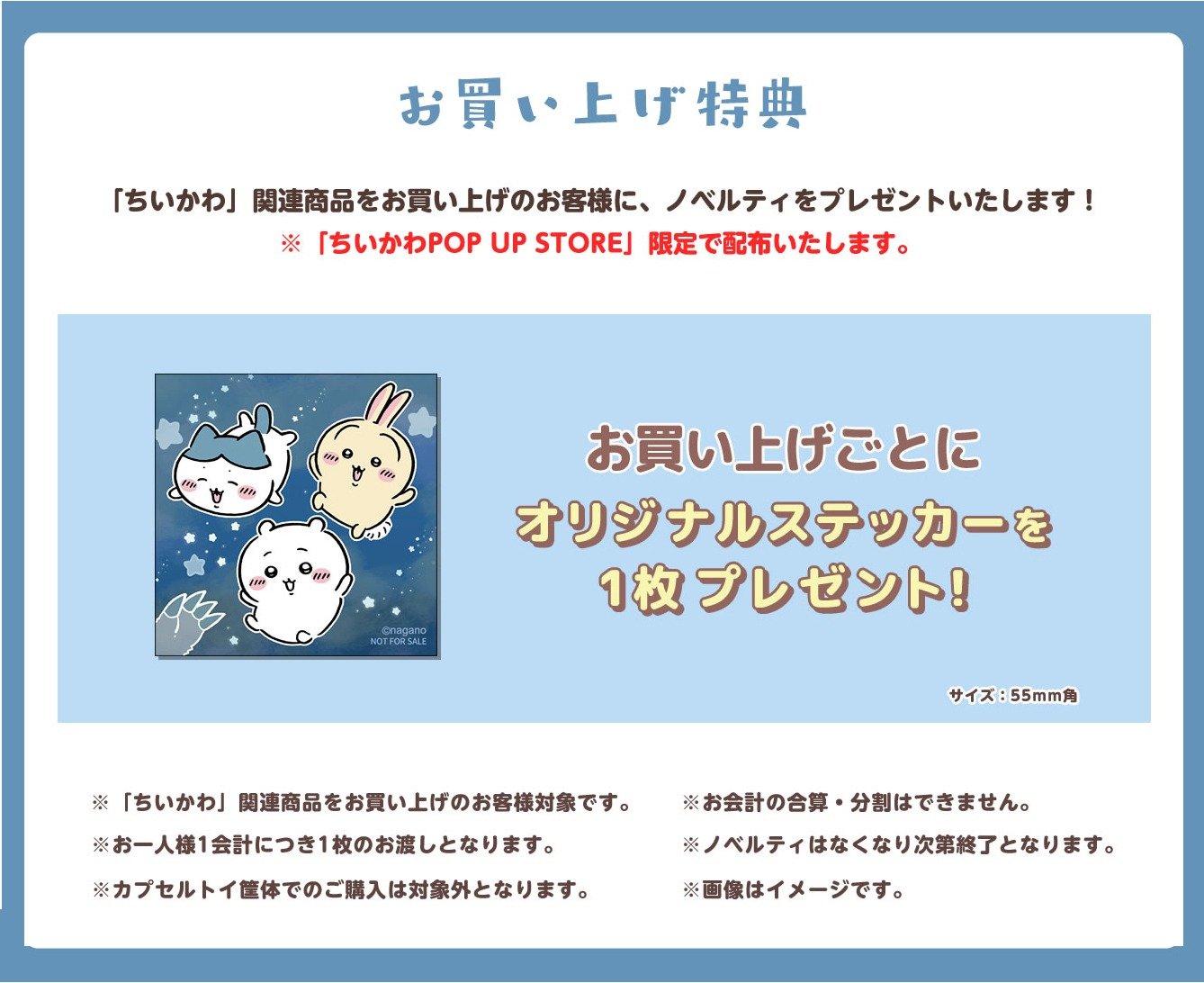 お買い上げ特典

「ちいかわ」関連商品をお買い上げのお客様に、ノベルティをプレゼントいたします！
※「ちいかわPOP UP STORE」限定で配布いたします。

©nagano
NOT FOR SALE

お買い上げごとに
オリジナルステッカーを
1枚 プレゼント!

サイズ：55mm角

※「ちいかわ」関連商品をお買い上げのお客様対象です。
※お一人様1会計につき1枚のお渡しとなります。
※カプセルトイ筐体でのご購入は対象外となります。

※お会計の合算・分割はできません。
※ノベルティはなくなり次第終了となります。
※画像はイメージです。